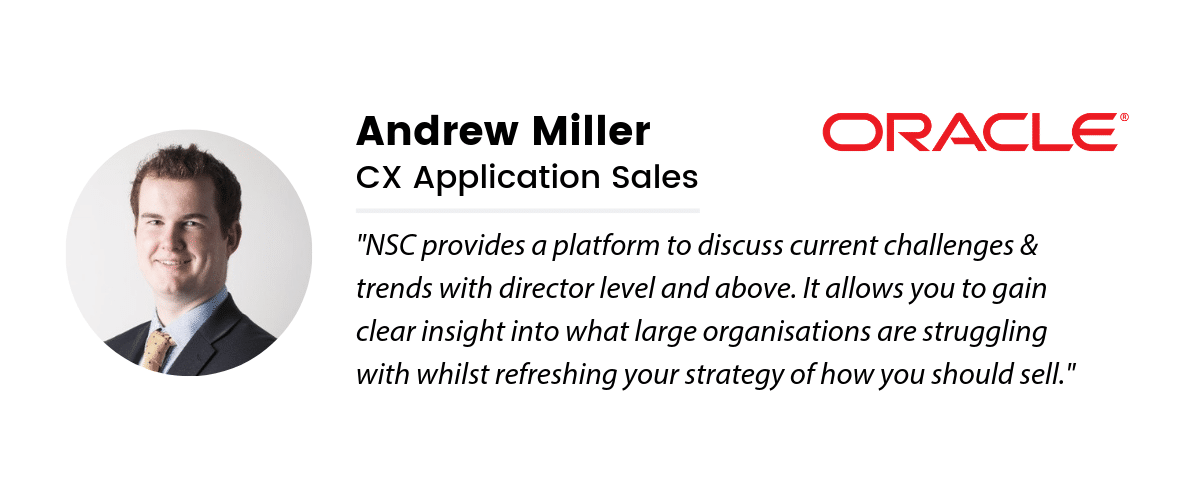 Andrew Miller
CX Application Sales

ORACLE®

"NSC provides a platform to discuss current challenges & trends with director level and above. It allows you to gain clear insight into what large organisations are struggling with whilst refreshing your strategy of how you should sell."